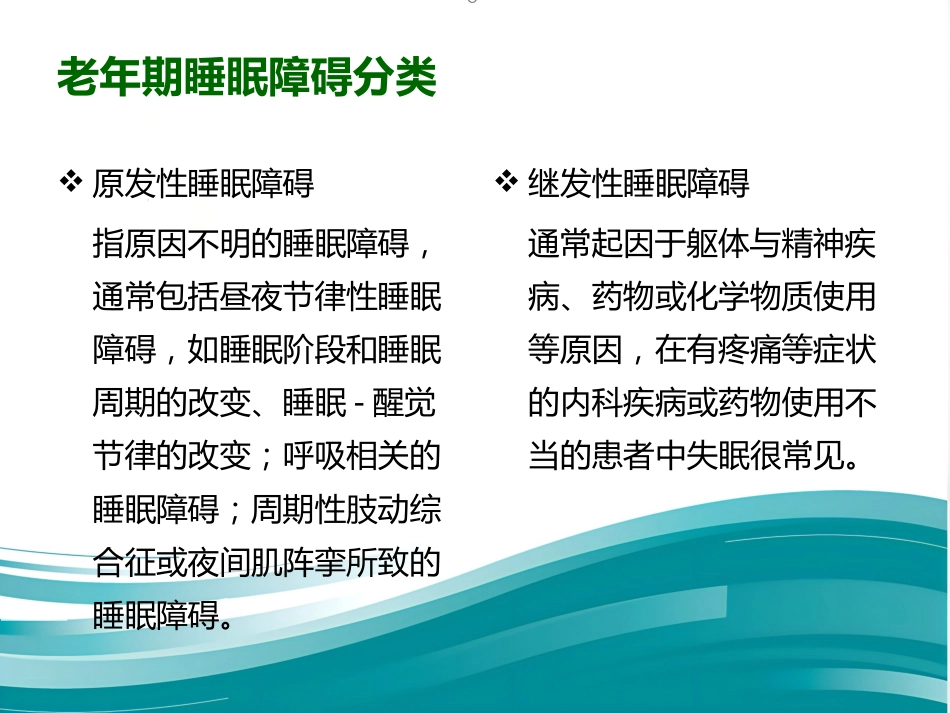 老年期睡眠障碍分类

❖ 原发性睡眠障碍

指原因不明的睡眠障碍，通常包括昼夜节律性睡眠障碍，如睡眠阶段和睡眠周期的改变、睡眠 - 醒觉节律的改变；呼吸相关的睡眠障碍；周期性肢动综合征或夜间肌阵挛所致的睡眠障碍。

❖ 继发性睡眠障碍

通常起因于躯体与精神疾病、药物或化学物质使用等原因，在有疼痛等症状的内科疾病或药物使用不当的患者中失眠很常见。